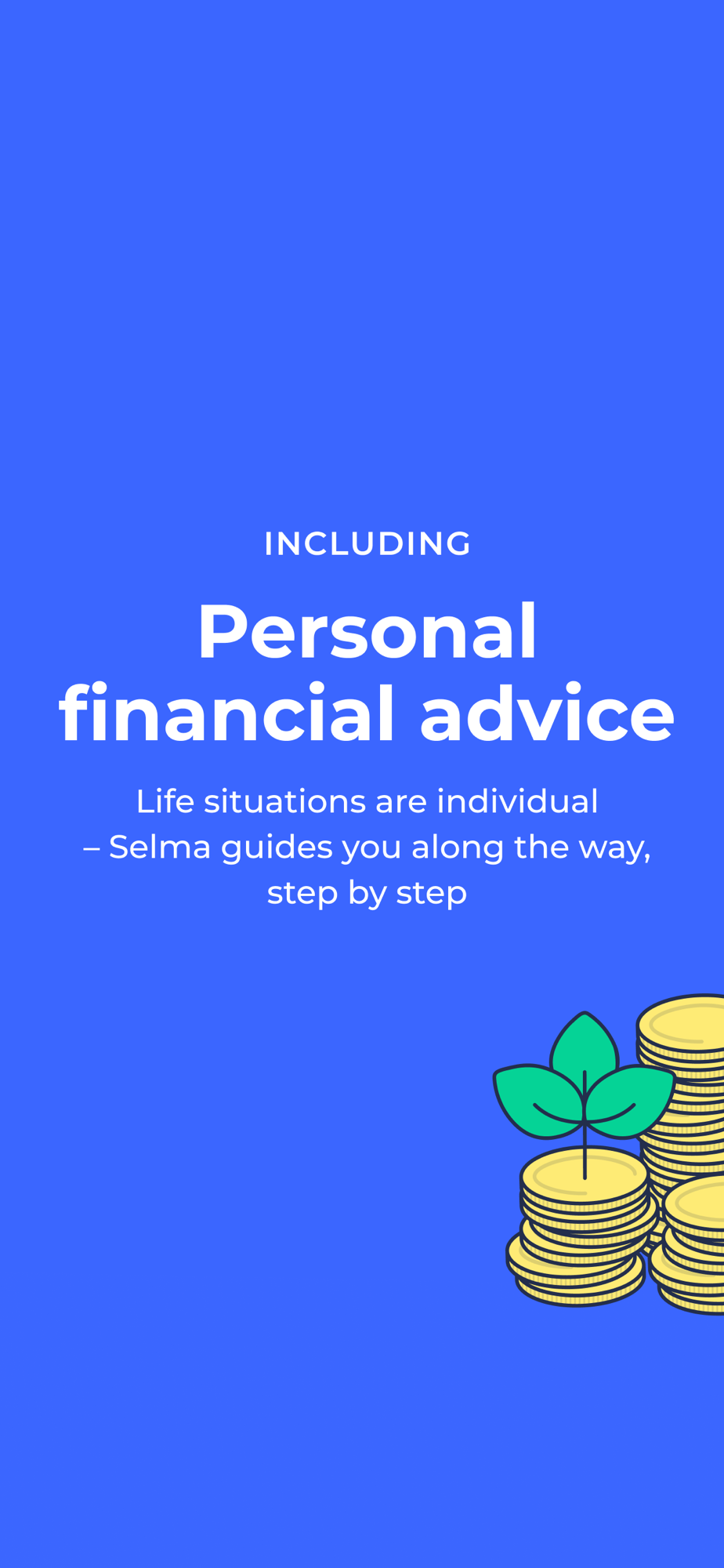 INCLUDING

Personal financial advice

Life situations are individual – Selma guides you along the way, step by step